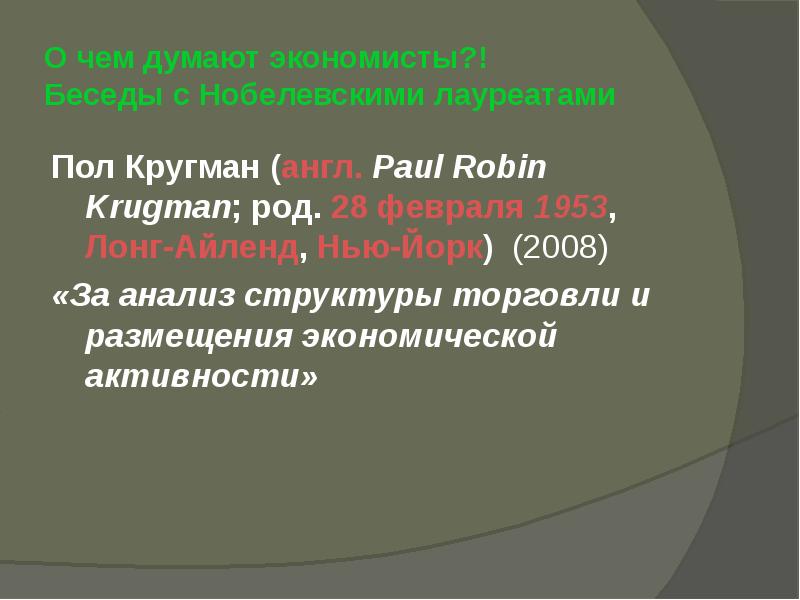 О чем думают экономисты?!
Беседы с Нобелевскими лауреатами

Пол Кругман (англ. Paul Robin Krugman; род. 28 февраля 1953, Лонг-Айленд, Нью-Йорк) (2008)

«За анализ структуры торговли и размещения экономической активности»